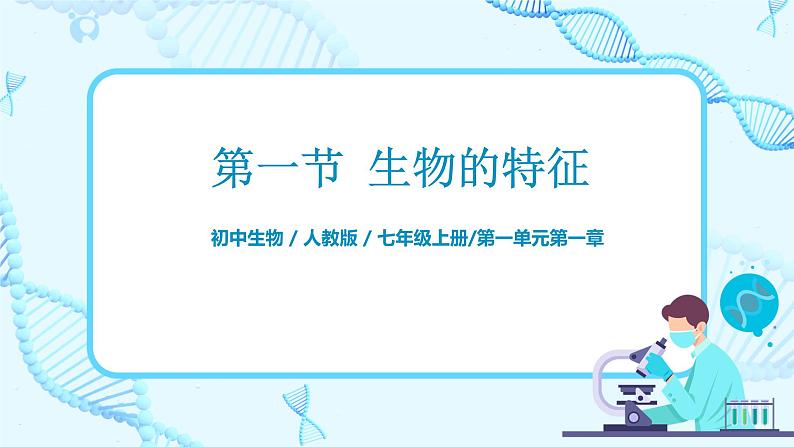 第一节 生物的特征

初中生物 / 人教版 / 七年级上册/第一单元第一章